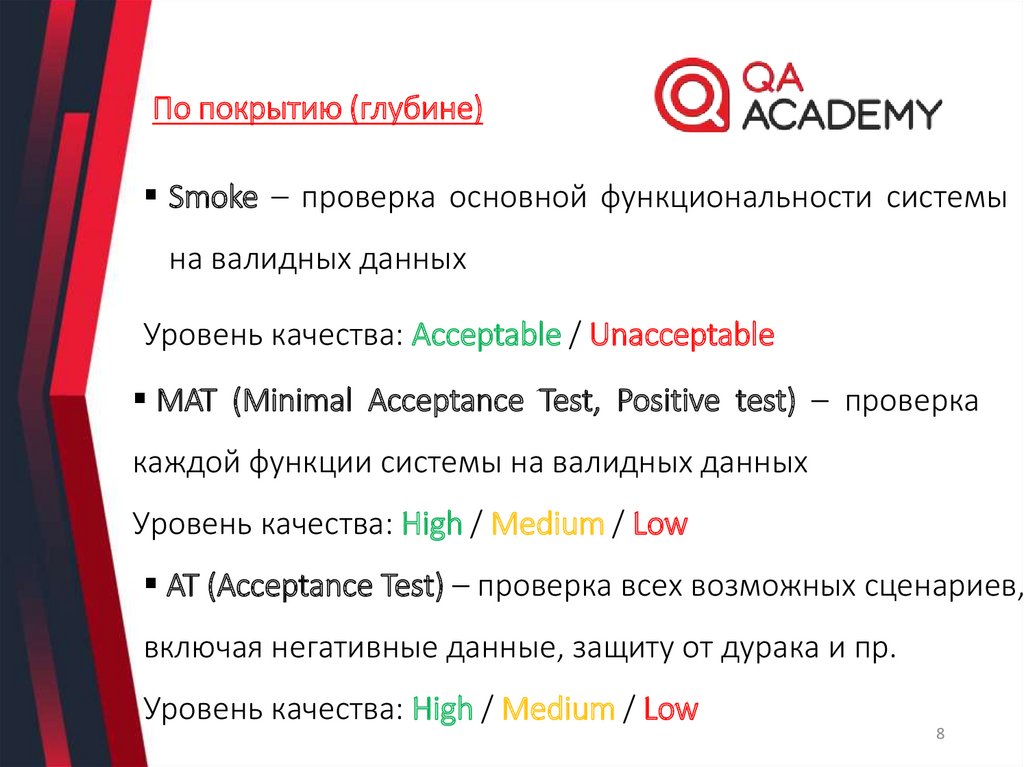 По покрытию (глубине)

QA ACADEMY

▪ Smoke – проверка основной функциональности системы на валидных данных

Уровень качества: Acceptable / Unacceptable

▪ MAT (Minimal Acceptance Test, Positive test) – проверка каждой функции системы на валидных данных

Уровень качества: High / Medium / Low

▪ AT (Acceptance Test) – проверка всех возможных сценариев, включая негативные данные, защиту от дурака и пр.

Уровень качества: High / Medium / Low

8